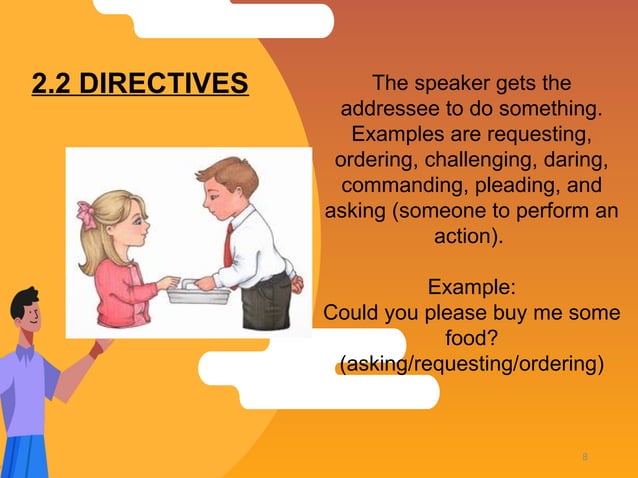 2.2 DIRECTIVES

The speaker gets the addressee to do something. Examples are requesting, ordering, challenging, daring, commanding, pleading, and asking (someone to perform an action).

Example:
Could you please buy me some food?
(asking/requesting/ordering)

8